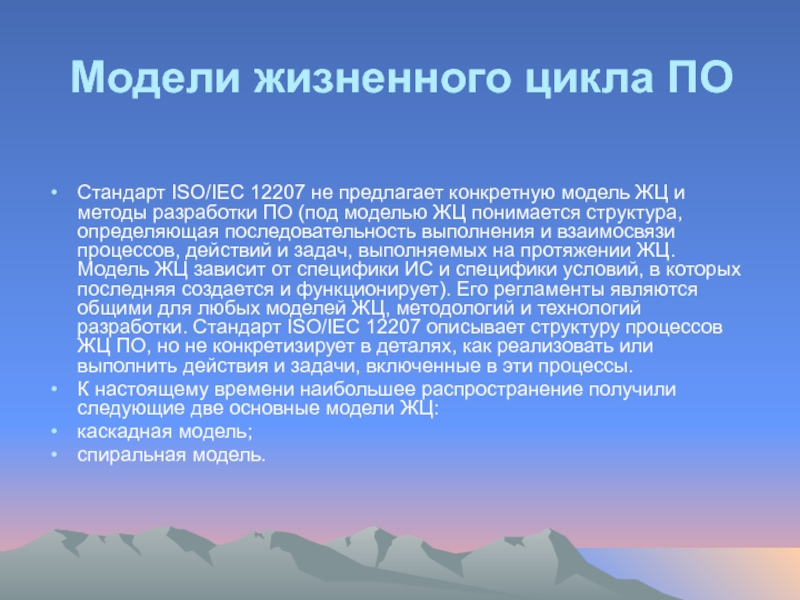 Модели жизненного цикла ПО

• Стандарт ISO/IEC 12207 не предлагает конкретную модель ЖЦ и методы разработки ПО (под моделью ЖЦ понимается структура, определяющая последовательность выполнения и взаимосвязи процессов, действий и задач, выполняемых на протяжении ЖЦ. Модель ЖЦ зависит от специфики ИС и специфики условий, в которых последняя создается и функционирует). Его регламенты являются общими для любых моделей ЖЦ, методологий и технологий разработки. Стандарт ISO/IEC 12207 описывает структуру процессов ЖЦ ПО, но не конкретизирует в деталях, как реализовать или выполнить действия и задачи, включенные в эти процессы.
• К настоящему времени наибольшее распространение получили следующие две основные модели ЖЦ:
• каскадная модель;
• спиральная модель.